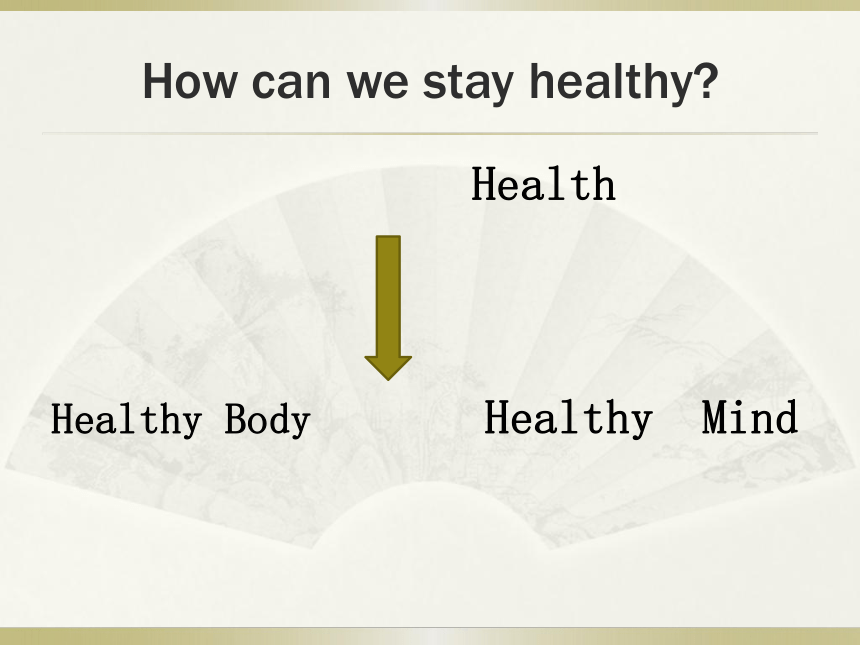 How can we stay healthy?

Health

Healthy Body

Healthy Mind